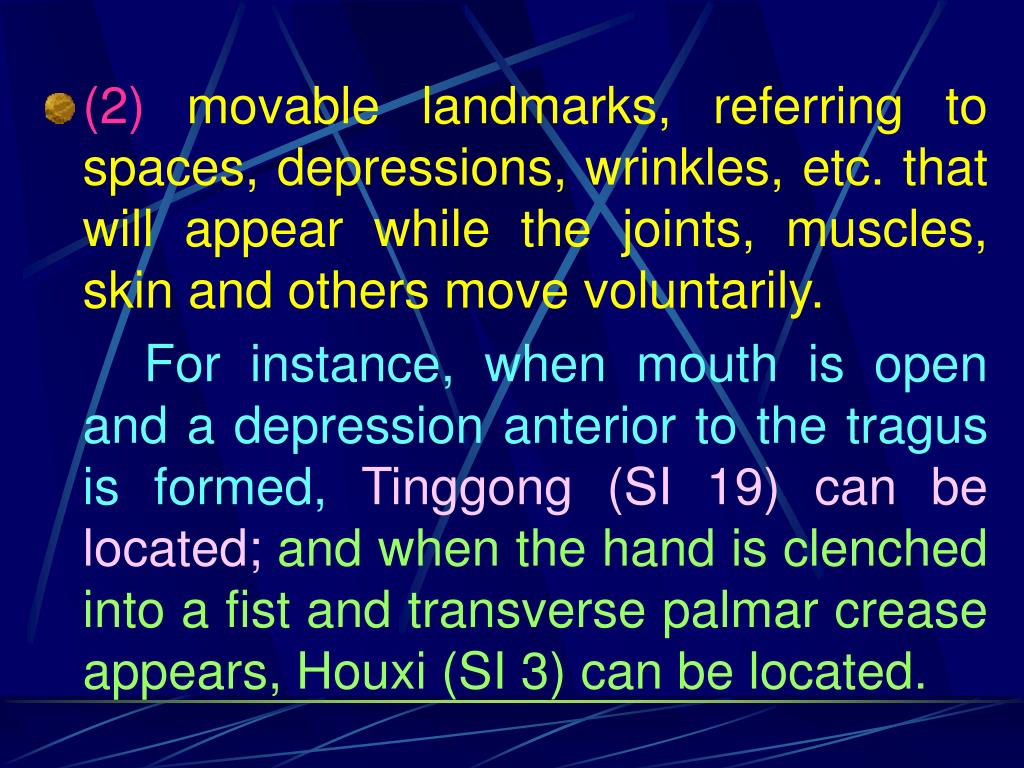 (2) movable landmarks, referring to spaces, depressions, wrinkles, etc. that will appear while the joints, muscles, skin and others move voluntarily.

For instance, when mouth is open and a depression anterior to the tragus is formed, Tinggong (SI 19) can be located; and when the hand is clenched into a fist and transverse palmar crease appears, Houxi (SI 3) can be located.